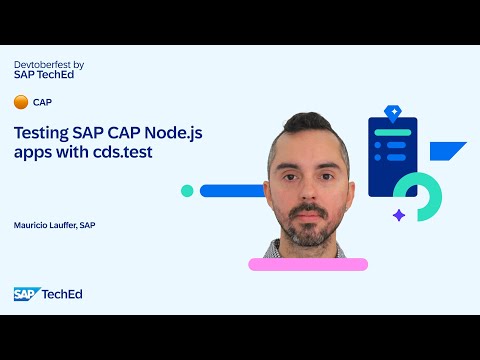 Devtoberfest by
SAP TechEd

CAP

Testing SAP CAP Node.js apps with cds.test

Mauricio Lauffer, SAP

SAP TechEd